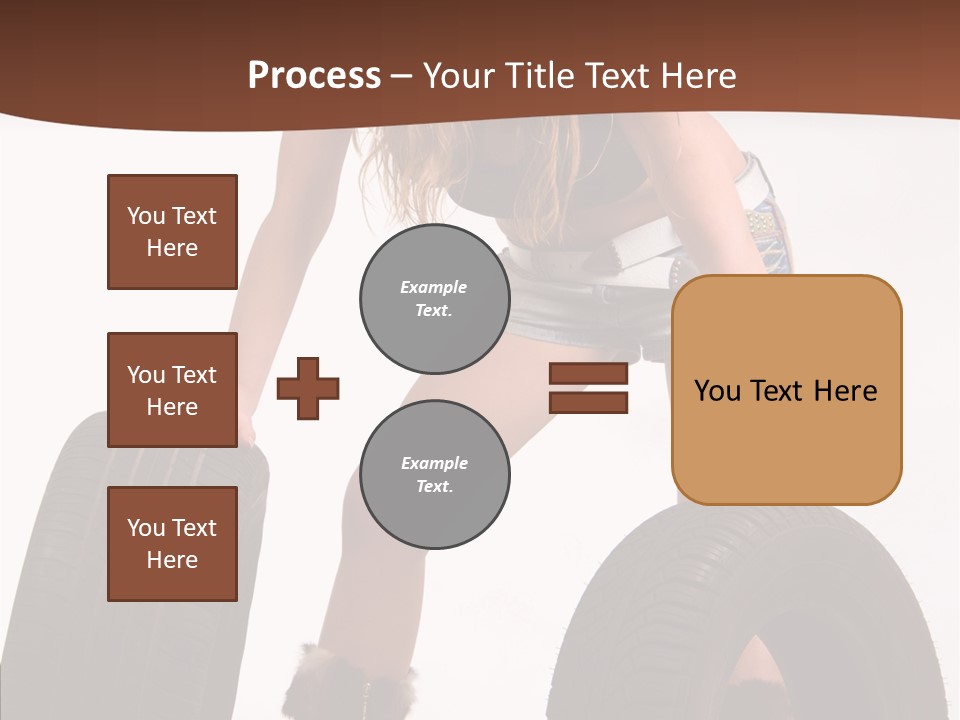 Process – Your Title Text Here

You Text Here

You Text Here

You Text Here

Example Text.

Example Text.

You Text Here